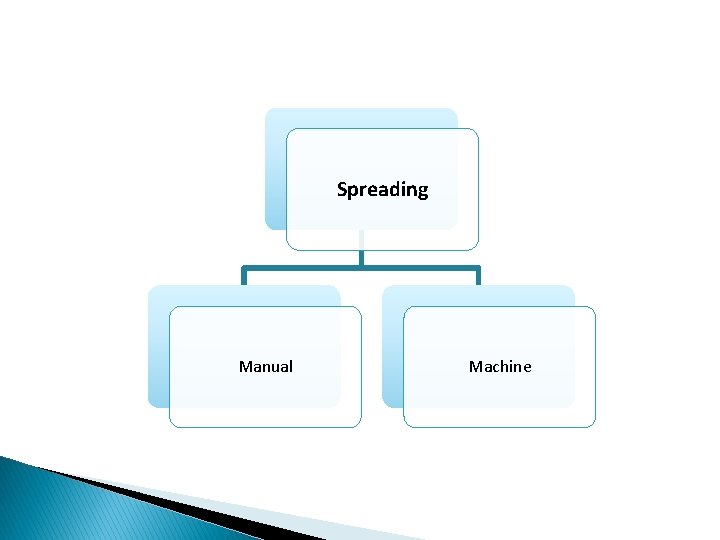 Spreading

Manual

Machine